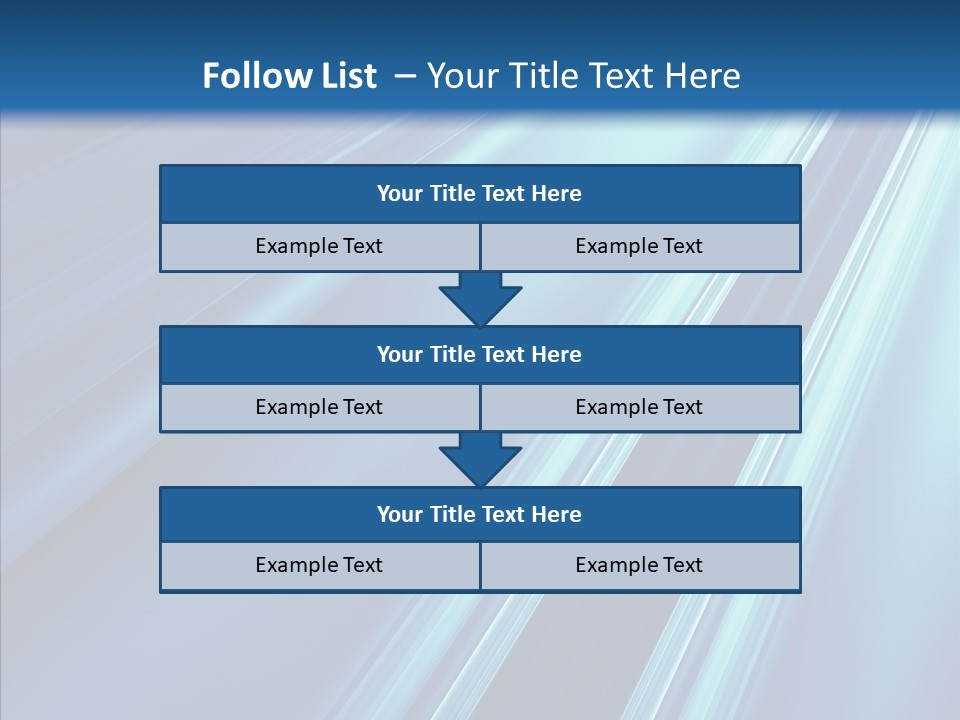 Follow List – Your Title Text Here

Your Title Text Here

Example Text

Example Text

Your Title Text Here

Example Text

Example Text

Your Title Text Here

Example Text

Example Text